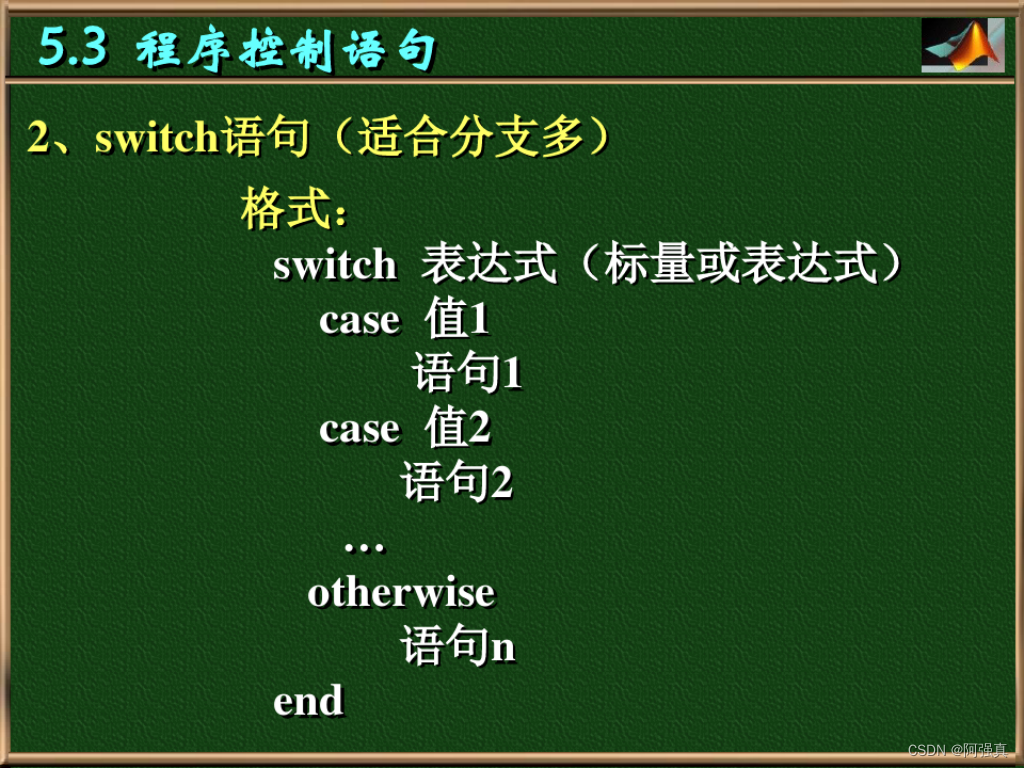 5.3 程序控制语句

2、switch语句（适合分支多）

格式：

switch 表达式（标量或表达式）
case 值1
语句1
case 值2
语句2
…
otherwise
语句n
end

CSDN @阿强真